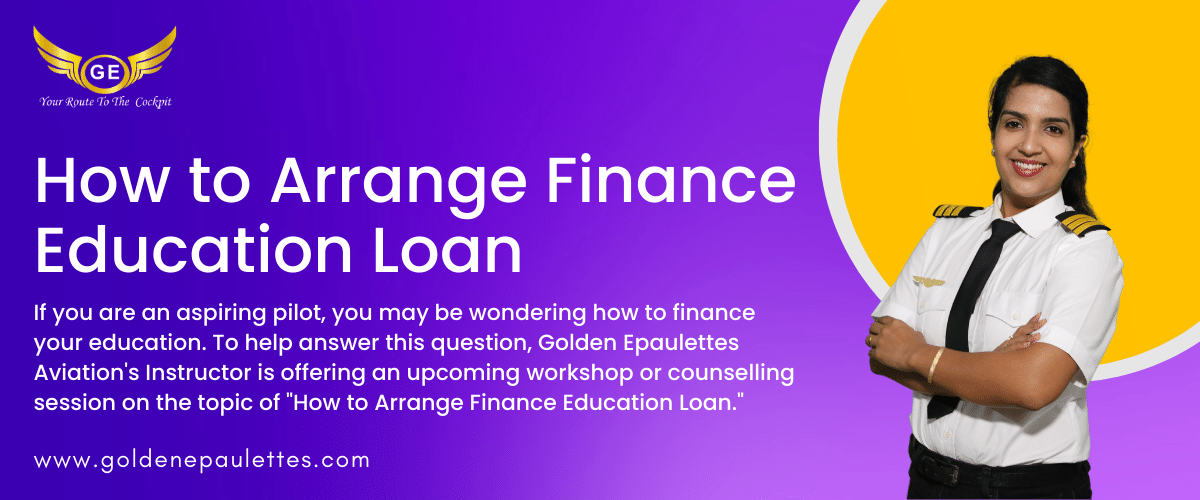 GE
Your Route To The Cockpit

How to Arrange Finance Education Loan

If you are an aspiring pilot, you may be wondering how to finance your education. To help answer this question, Golden Epaulettes Aviation's Instructor is offering an upcoming workshop or counselling session on the topic of "How to Arrange Finance Education Loan."

www.goldenepaulettes.com